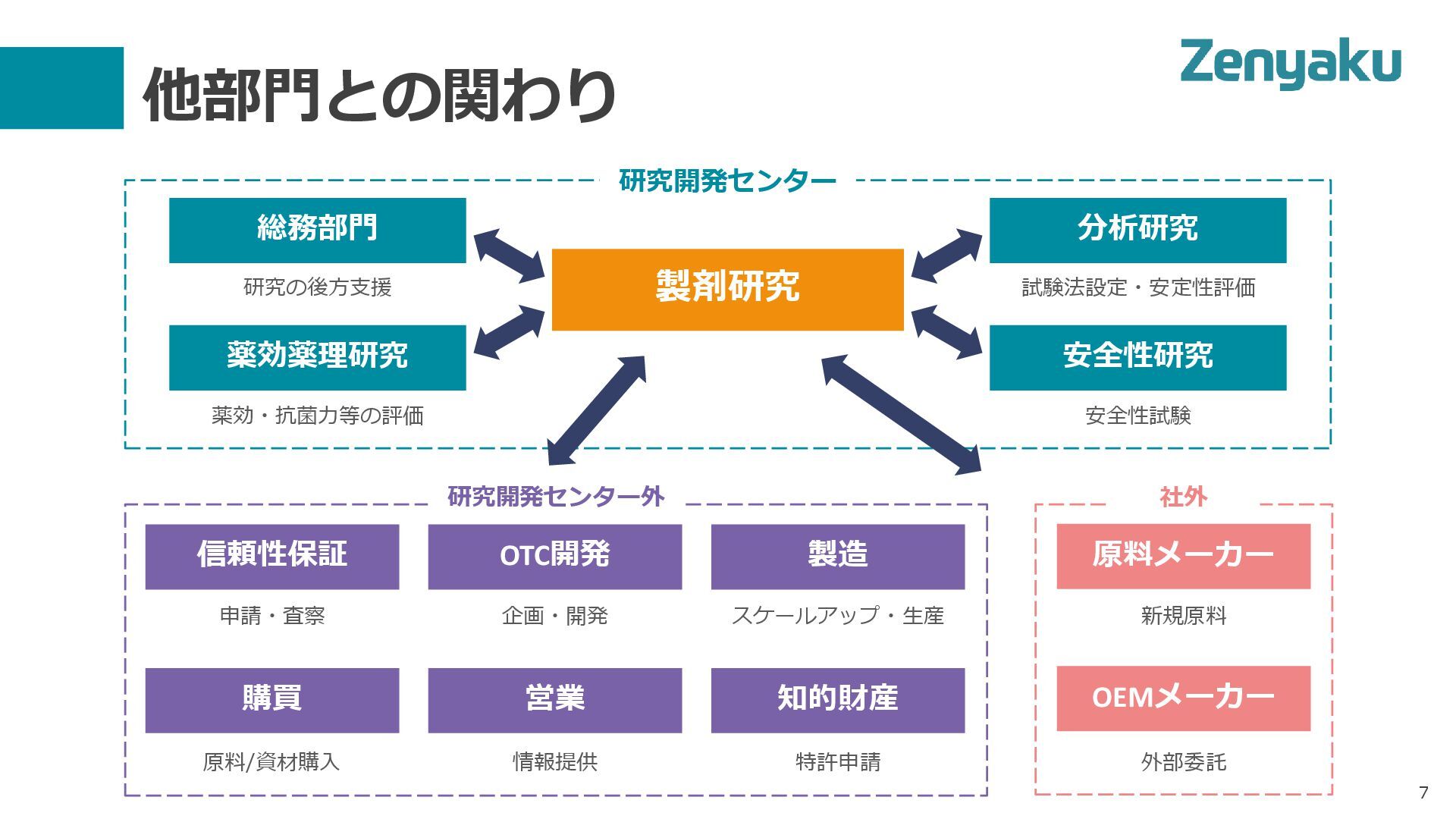 他部門との関わり

Zenyaku

研究開発センター

総務部門

研究の後方支援

薬効薬理研究

薬効・抗菌力等の評価

製剤研究

分析研究

試験法設定・安定性評価

安全性研究

安全性試験

研究開発センター外

信頼性保証

申請・査察

OTC開発

企画・開発

製造

スケールアップ・生産

購買

原料/資材購入

営業

情報提供

知的財産

特許申請

社外

原料メーカー

新規原料

OEMメーカー

外部委託

7